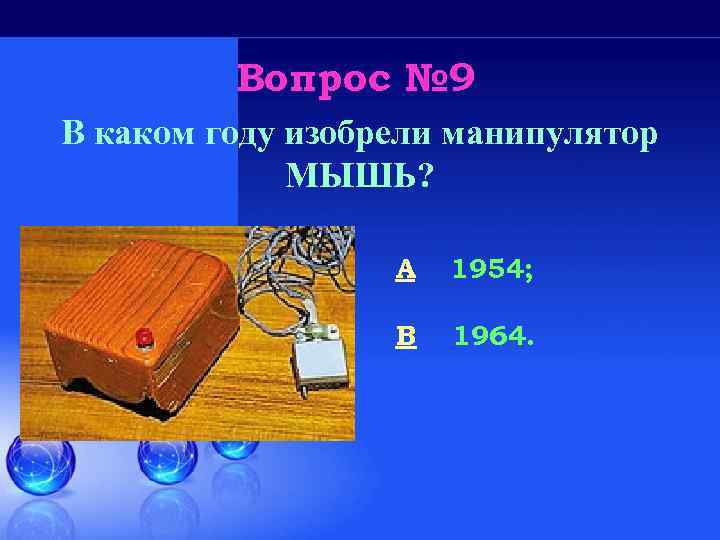 Вопрос №9

В каком году изобрели манипулятор МЫШЬ?

А 1954;

В 1964.